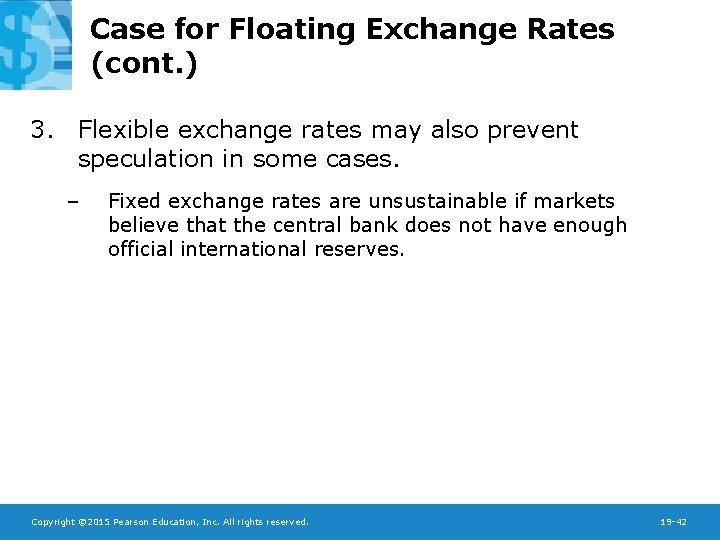 Case for Floating Exchange Rates (cont.)

3. Flexible exchange rates may also prevent speculation in some cases.

– Fixed exchange rates are unsustainable if markets believe that the central bank does not have enough official international reserves.

Copyright ©2015 Pearson Education, Inc. All rights reserved.

19-42